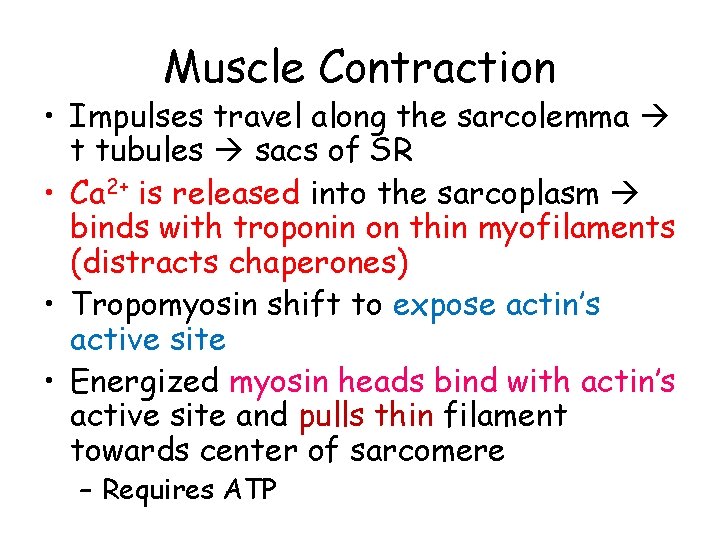 Muscle Contraction

• Impulses travel along the sarcolemma → t tubules → sacs of SR
• $Ca^{2+}$ is released into the sarcoplasm → binds with troponin on thin myofilaments (distracts chaperones)
• Tropomyosin shift to expose actin's active site
• Energized myosin heads bind with actin's active site and pulls thin filament towards center of sarcomere
– Requires ATP